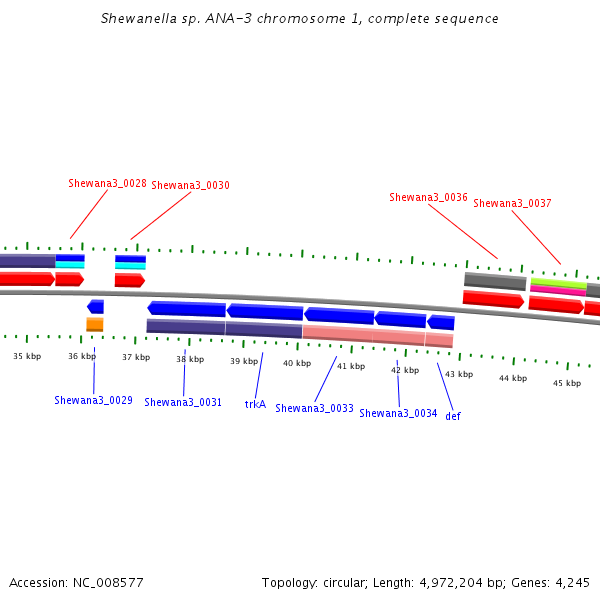 Shewanella sp. ANA-3 chromosome 1, complete sequence

Shewana3_0028
Shewana3_0030
Shewana3_0036
Shewana3_0037

35 kbp
36 kbp
37 kbp
38 kbp
39 kbp
40 kbp
41 kbp
42 kbp
43 kbp
44 kbp
45 kbp

Shewana3_0029
Shewana3_0031
trkA
Shewana3_0033
Shewana3_0034
def

Accession: NC_008577
Topology: circular; Length: 4,972,204 bp; Genes: 4,245